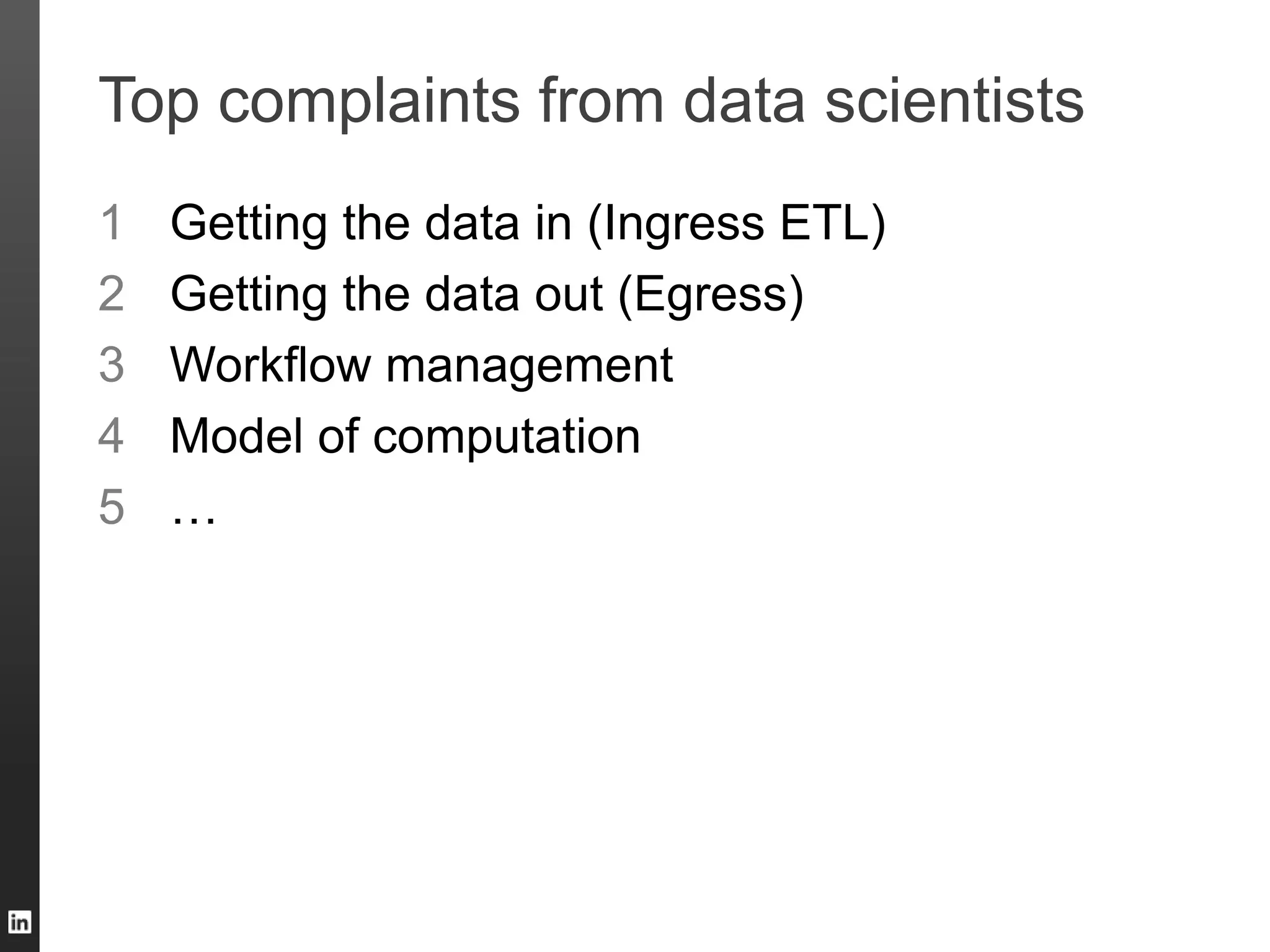 Top complaints from data scientists

1 Getting the data in (Ingress ETL)

2 Getting the data out (Egress)

3 Workflow management

4 Model of computation

5 …

in